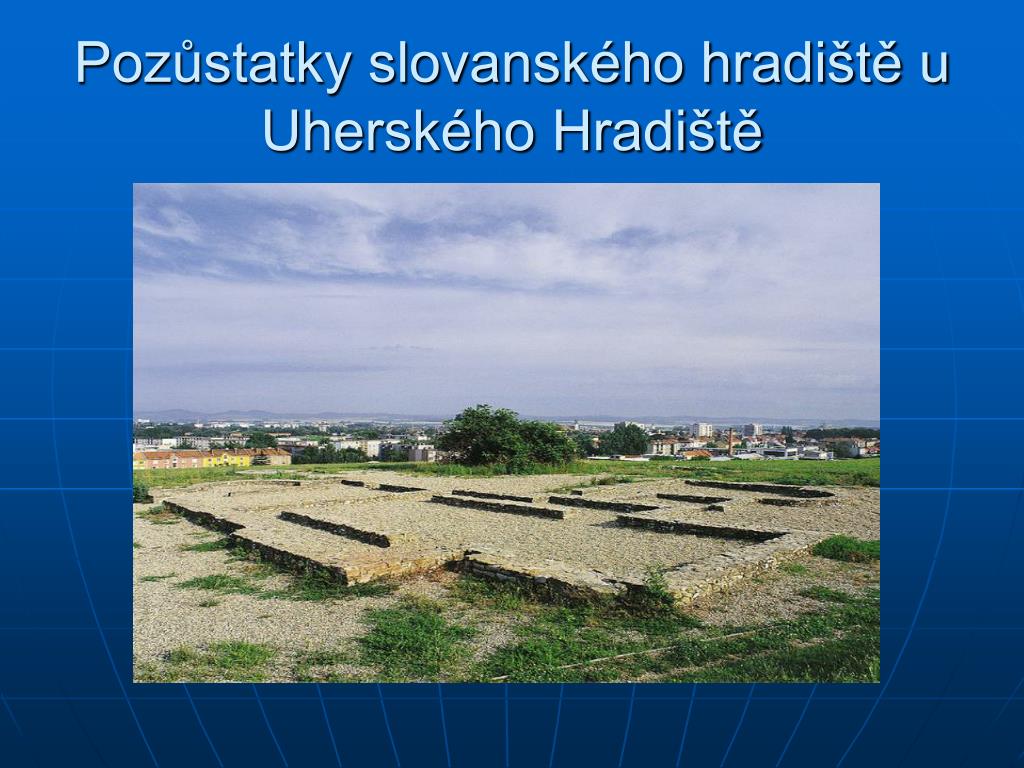 Pozůstatky slovanského hradiště u Uherského Hradiště